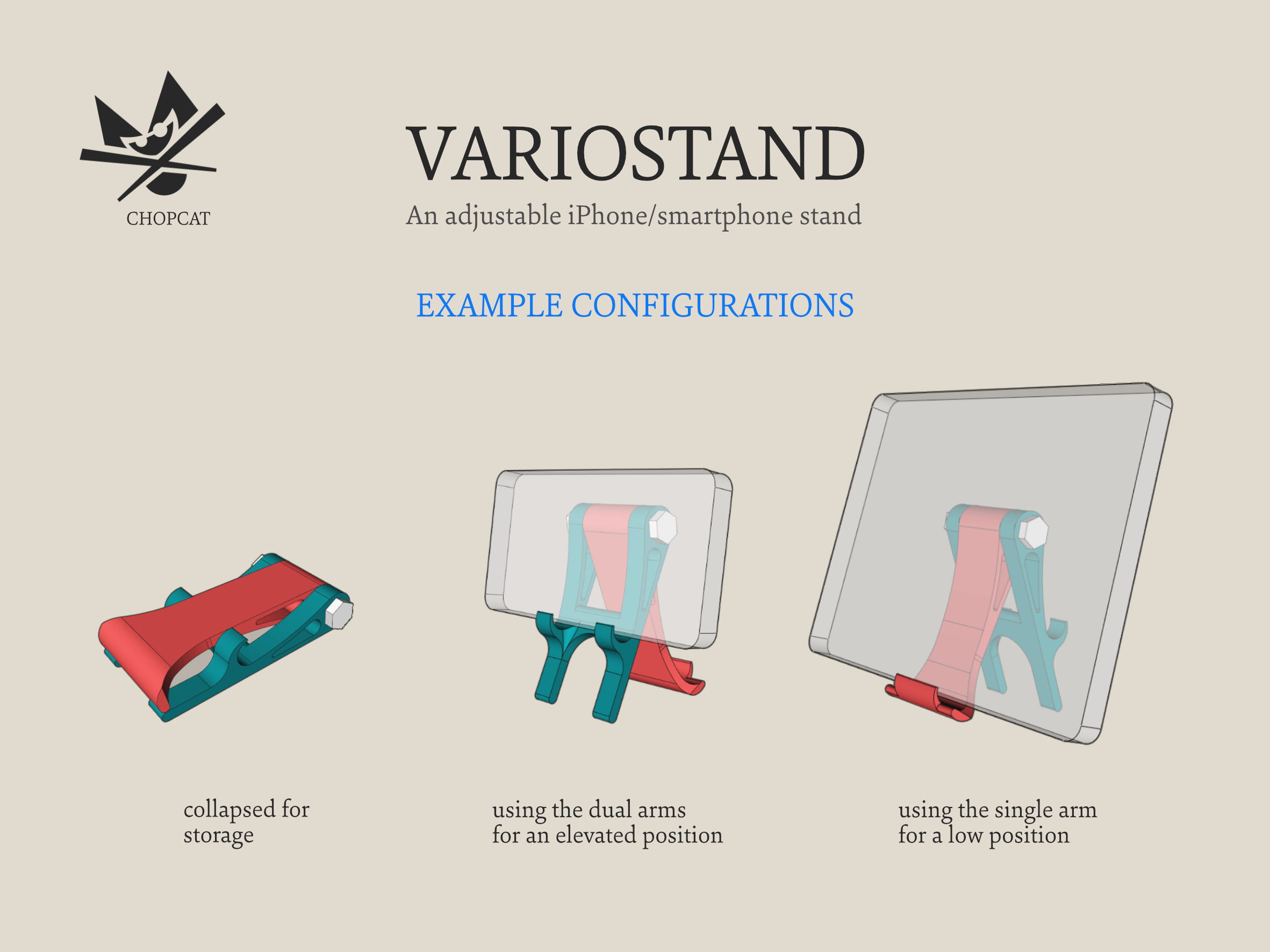 CHOPCAT

VARIOSTAND

An adjustable iPhone/smartphone stand

EXAMPLE CONFIGURATIONS

collapsed for storage

using the dual arms for an elevated position

using the single arm for a low position